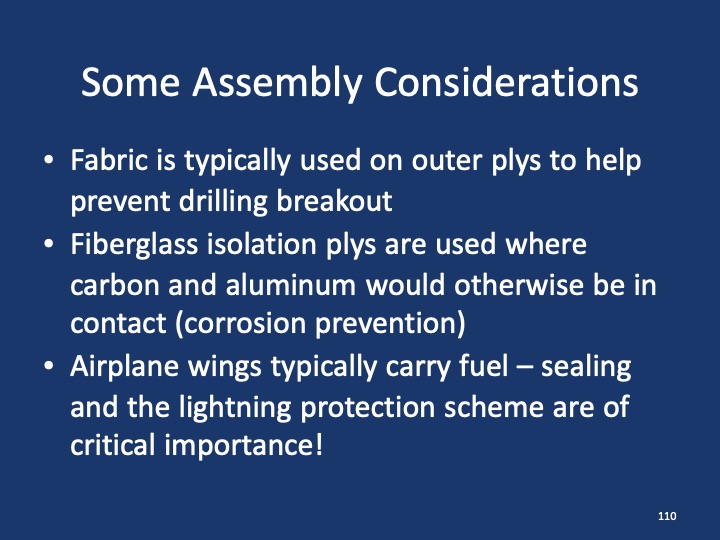 Some Assembly Considerations

• Fabric is typically used on outer plys to help prevent drilling breakout
• Fiberglass isolation plys are used where carbon and aluminum would otherwise be in contact (corrosion prevention)
• Airplane wings typically carry fuel – sealing and the lightning protection scheme are of critical importance!

110